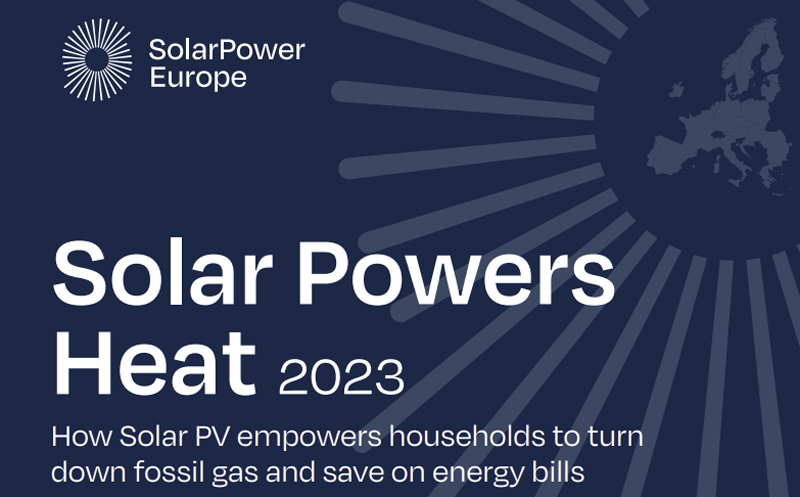 SolarPower Europe

Solar Powers Heat 2023

How Solar PV empowers households to turn down fossil gas and save on energy bills